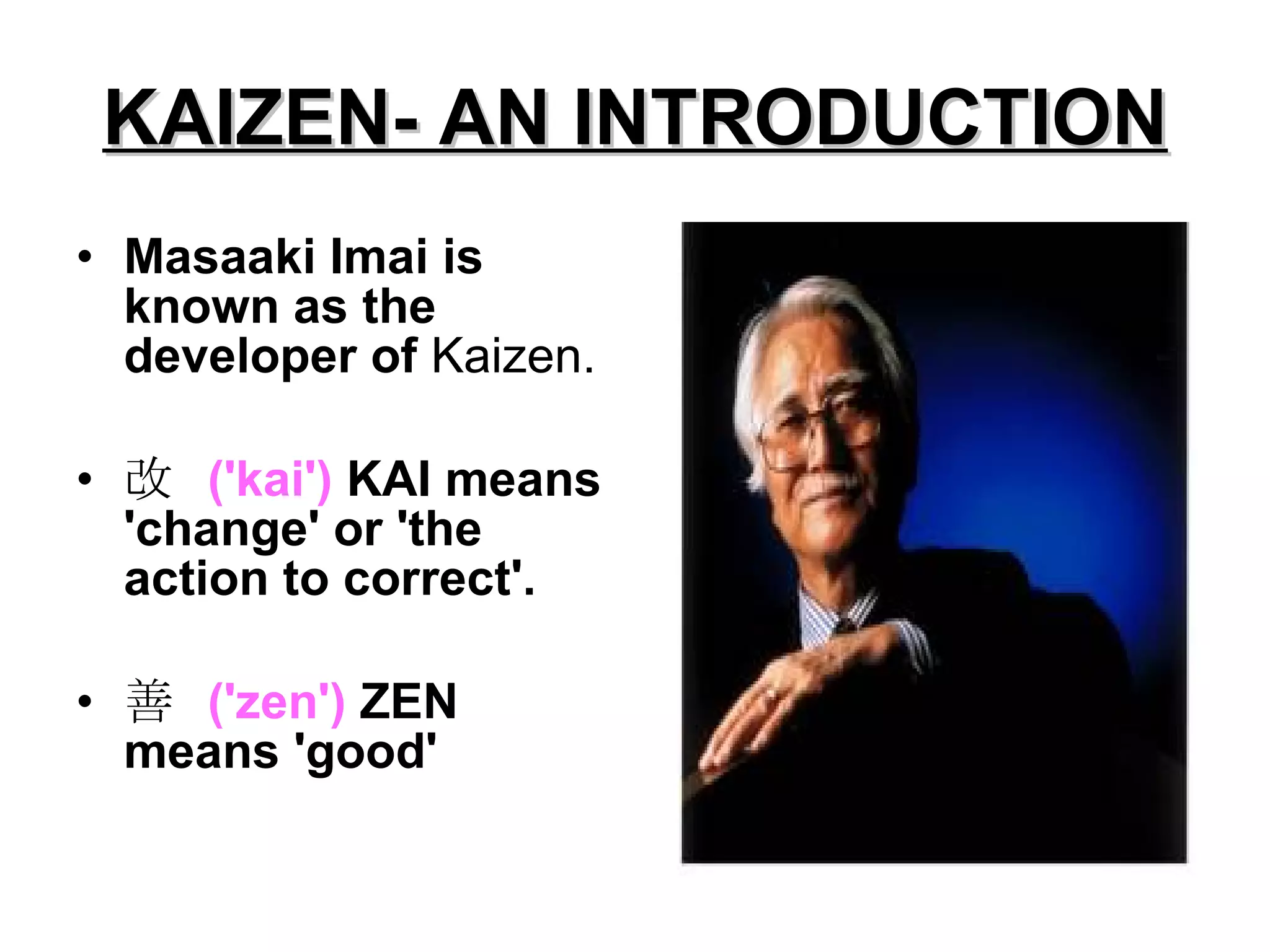 KAIZEN- AN INTRODUCTION

• Masaaki Imai is known as the developer of Kaizen.

• 改 ('kai') KAI means 'change' or 'the action to correct'.

• 善 ('zen') ZEN means 'good'